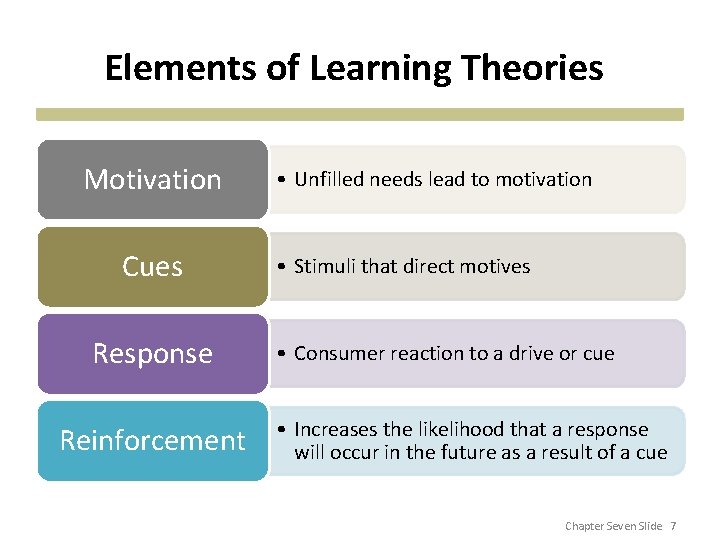 Elements of Learning Theories

Motivation

• Unfilled needs lead to motivation

Cues

• Stimuli that direct motives

Response

• Consumer reaction to a drive or cue

Reinforcement

• Increases the likelihood that a response will occur in the future as a result of a cue

Chapter Seven Slide 7